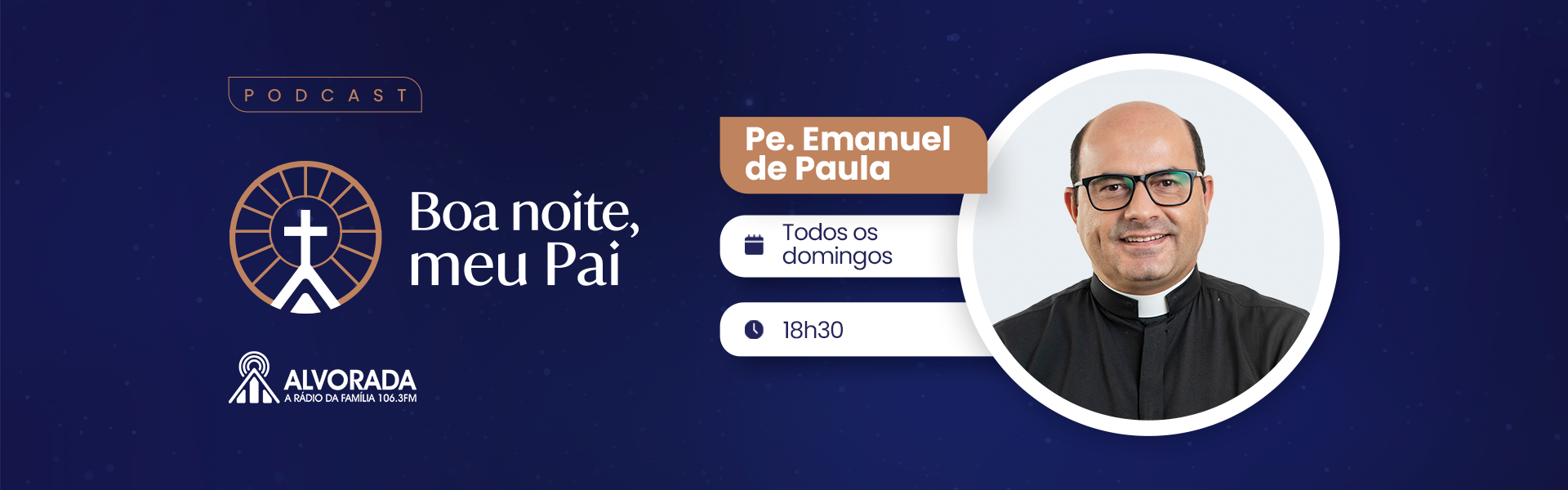 PODCAST

Boa noite, meu Pai

ALVORADA
A RÁDIO DA FAMÍLIA 106.3FM

Pe. Emanuel de Paula

Todos os domingos

18h30